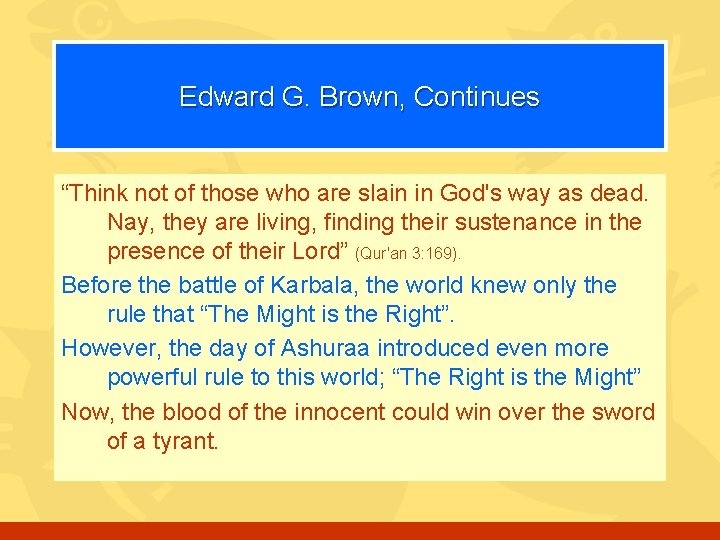 Edward G. Brown, Continues

“Think not of those who are slain in God's way as dead. Nay, they are living, finding their sustenance in the presence of their Lord” (Qur'an 3:169).

Before the battle of Karbala, the world knew only the rule that “The Might is the Right”.

However, the day of Ashuraa introduced even more powerful rule to this world; “The Right is the Might”

Now, the blood of the innocent could win over the sword of a tyrant.